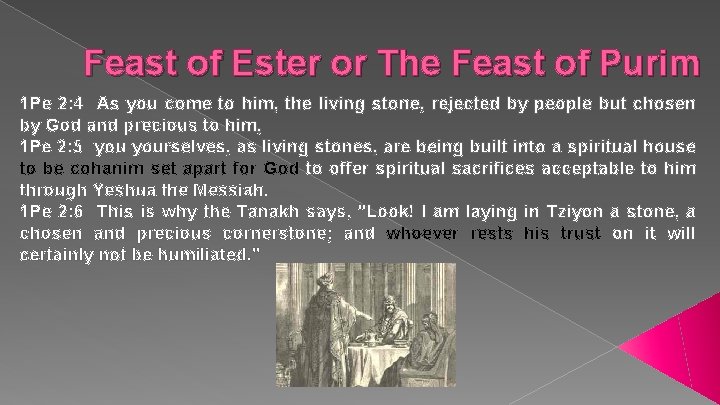 Feast of Ester or The Feast of Purim

1Pe 2:4 As you come to him, the living stone, rejected by people but chosen by God and precious to him,
1Pe 2:5 you yourselves, as living stones, are being built into a spiritual house to be cohanim set apart for God to offer spiritual sacrifices acceptable to him through Yeshua the Messiah.
1Pe 2:6 This is why the Tanakh says, "Look! I am laying in Tziyon a stone, a chosen and precious cornerstone; and whoever rests his trust on it will certainly not be humiliated."